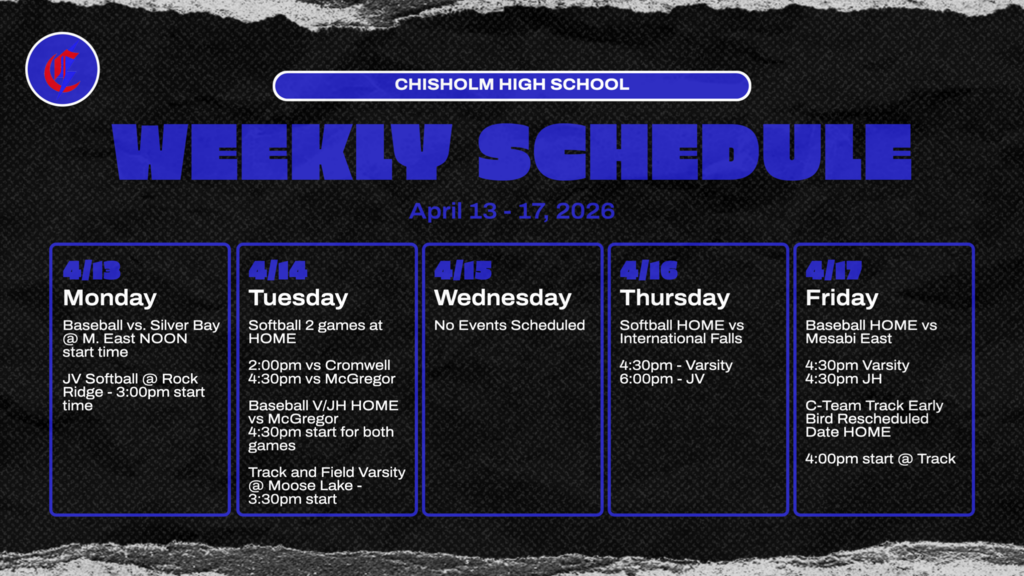 C

CHISHOLM HIGH SCHOOL

WEEKLY SCHEDULE

April 13 - 17, 2026

4/13
Monday
Baseball vs. Silver Bay @ M. East NOON start time

JV Softball @ Rock Ridge - 3:00pm start time

4/14
Tuesday
Softball 2 games at HOME

2:00pm vs Cromwell
4:30pm vs McGregor

Baseball V/JH HOME vs McGregor
4:30pm start for both games

Track and Field Varsity @ Moose Lake - 3:30pm start

4/15
Wednesday
No Events Scheduled

4/16
Thursday
Softball HOME vs International Falls

4:30pm - Varsity
6:00pm - JV

4/17
Friday
Baseball HOME vs Mesabi East

4:30pm Varsity
4:30pm JH

C-Team Track Early Bird Rescheduled Date HOME

4:00pm start @ Track